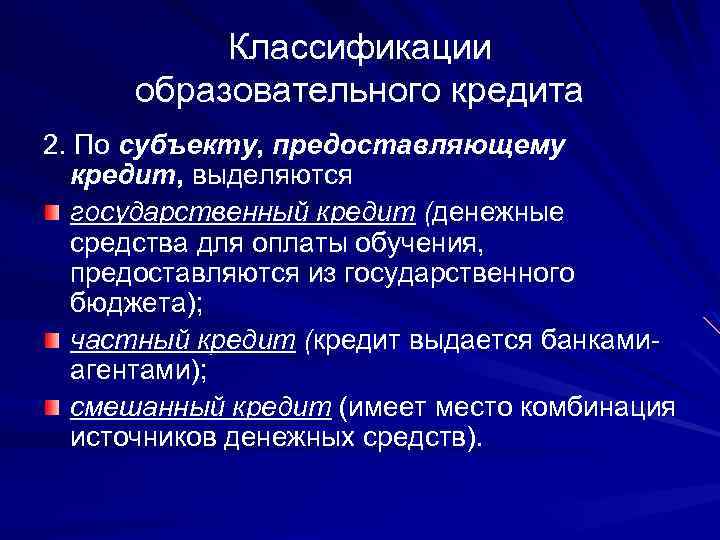 Классификации образовательного кредита

2. По субъекту, предоставляющему кредит, выделяются

государственный кредит (денежные средства для оплаты обучения, предоставляются из государственного бюджета);

частный кредит (кредит выдается банками-агентами);

смешанный кредит (имеет место комбинация источников денежных средств).